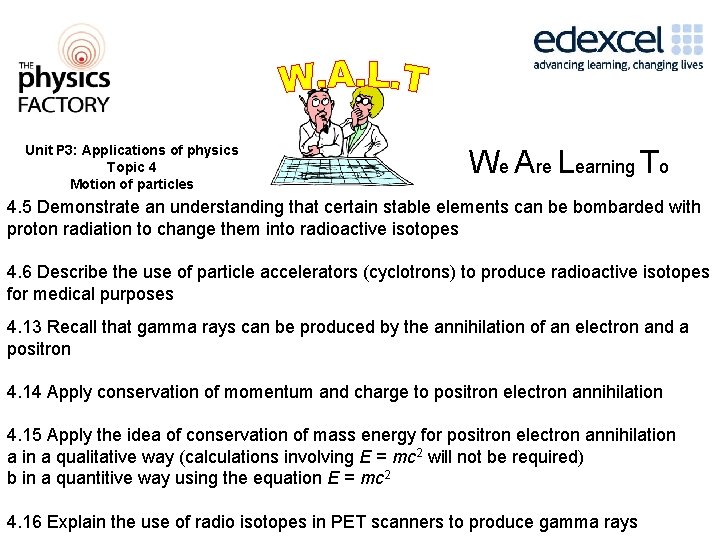 THE physics FACTORY

W.A.L.T

edexcel
advancing learning, changing lives

Unit P3: Applications of physics
Topic 4
Motion of particles

We Are Learning To

4.5 Demonstrate an understanding that certain stable elements can be bombarded with proton radiation to change them into radioactive isotopes

4.6 Describe the use of particle accelerators (cyclotrons) to produce radioactive isotopes for medical purposes

4.13 Recall that gamma rays can be produced by the annihilation of an electron and a positron

4.14 Apply conservation of momentum and charge to positron electron annihilation

4.15 Apply the idea of conservation of mass energy for positron electron annihilation
a in a qualitative way (calculations involving $E = mc^2$ will not be required)
b in a quantitive way using the equation $E = mc^2$

4.16 Explain the use of radio isotopes in PET scanners to produce gamma rays